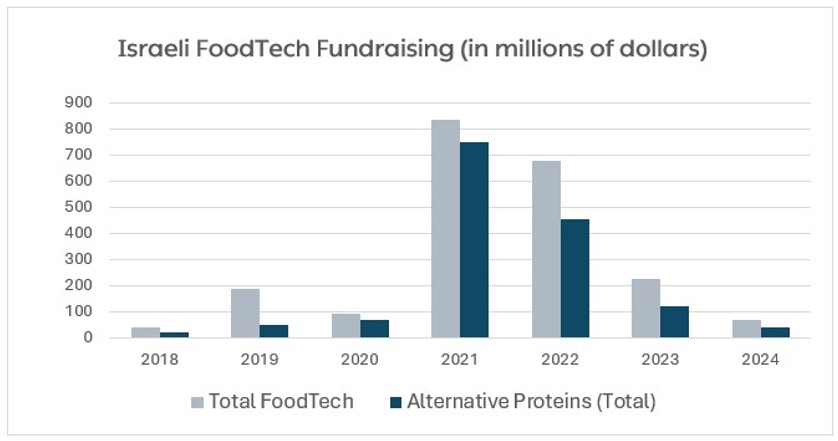 Israeli FoodTech Fundraising (in millions of dollars)

900
800
700
600
500
400
300
200
100
0

2018 2019 2020 2021 2022 2023 2024

Total FoodTech
Alternative Proteins (Total)